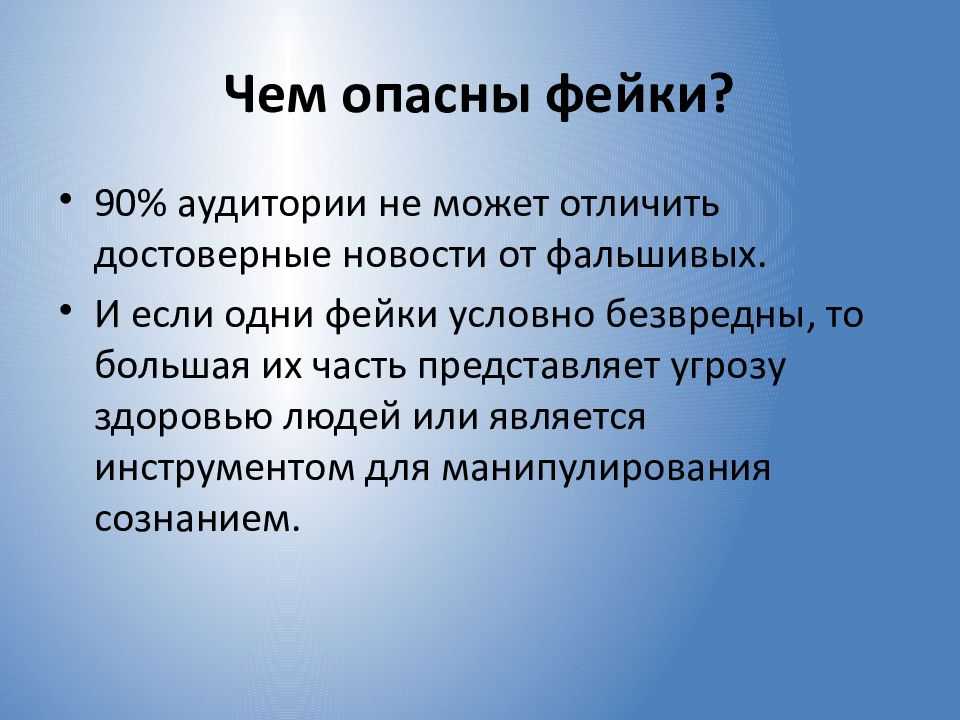 Чем опасны фейки?

• 90% аудитории не может отличить достоверные новости от фальшивых.

• И если одни фейки условно безвредны, то большая их часть представляет угрозу здоровью людей или является инструментом для манипулирования сознанием.